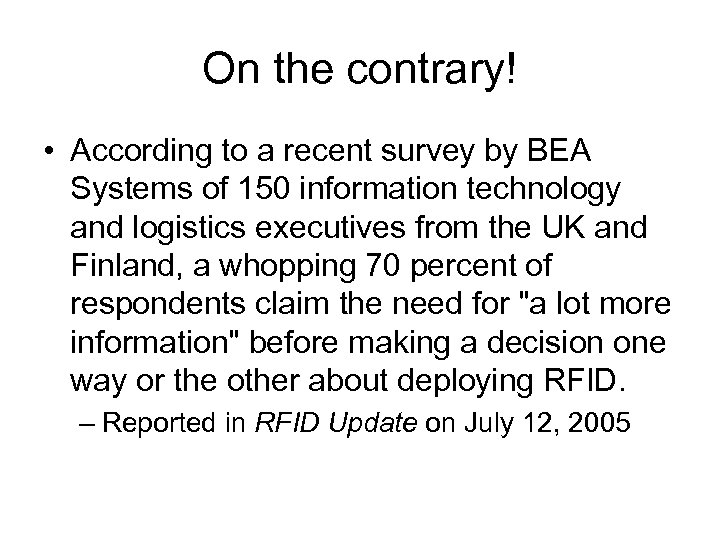 On the contrary!

• According to a recent survey by BEA Systems of 150 information technology and logistics executives from the UK and Finland, a whopping 70 percent of respondents claim the need for "a lot more information" before making a decision one way or the other about deploying RFID.

– Reported in RFID Update on July 12, 2005